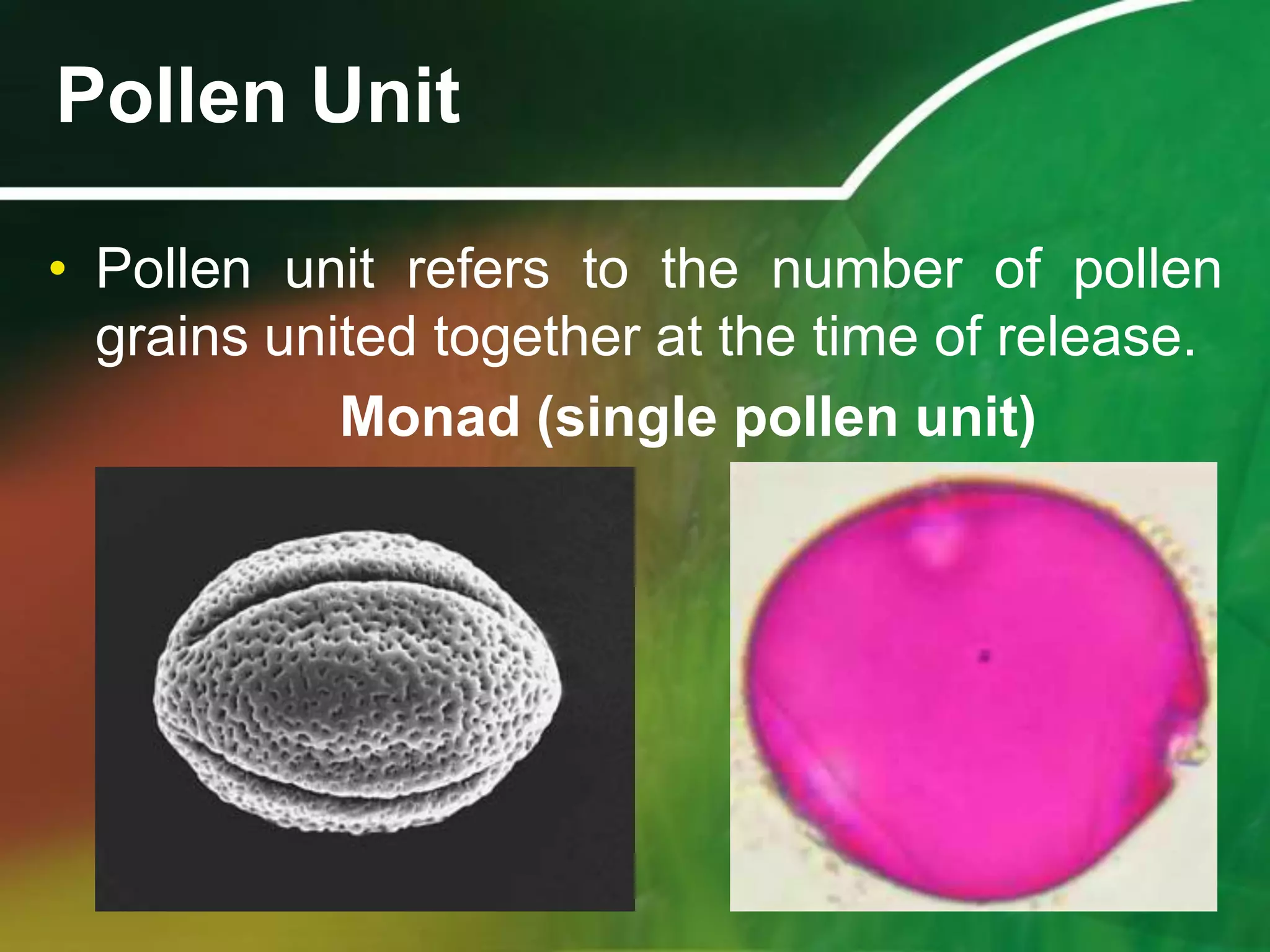 Pollen Unit

• Pollen unit refers to the number of pollen grains united together at the time of release.

Monad (single pollen unit)